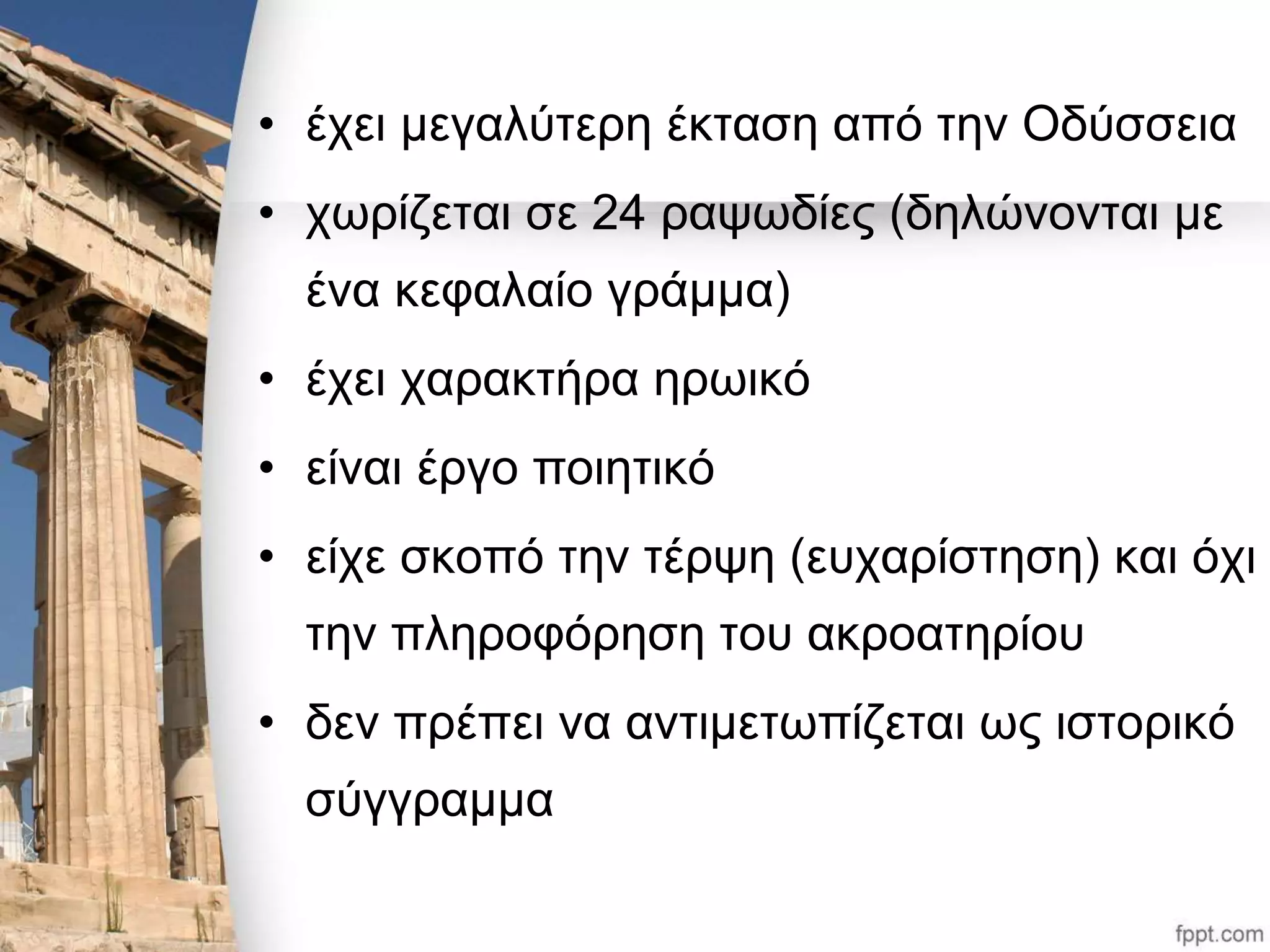 • έχει μεγαλύτερη έκταση από την Οδύσσεια

• χωρίζεται σε 24 ραψωδίες (δηλώνονται με ένα κεφαλαίο γράμμα)

• έχει χαρακτήρα ηρωικό

• είναι έργο ποιητικό

• είχε σκοπό την τέρψη (ευχαρίστηση) και όχι την πληροφόρηση του ακροατηρίου

• δεν πρέπει να αντιμετωπίζεται ως ιστορικό σύγγραμμα

fppt.com